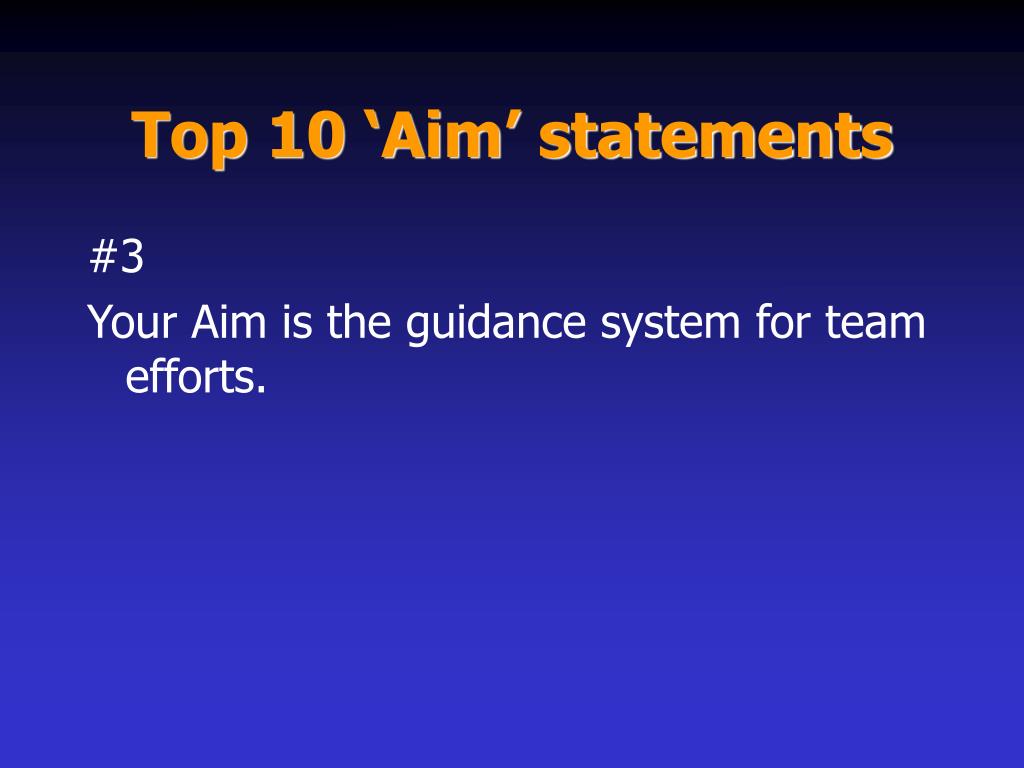 Top 10 ‘Aim’ statements

#3

Your Aim is the guidance system for team efforts.